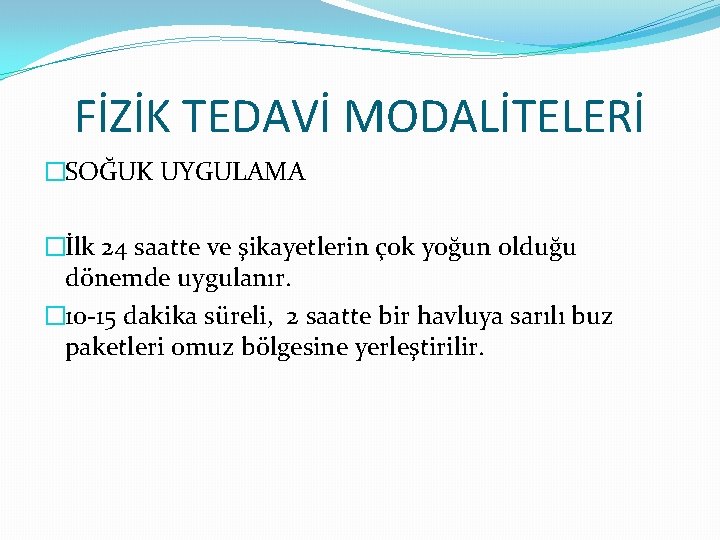 FİZİK TEDAVİ MODALİTELERİ

□SOĞUK UYGULAMA

□İlk 24 saatte ve şikayetlerin çok yoğun olduğu dönemde uygulanır.

□10-15 dakika süreli, 2 saatte bir havluya sarılı buz paketleri omuz bölgesine yerleştirilir.